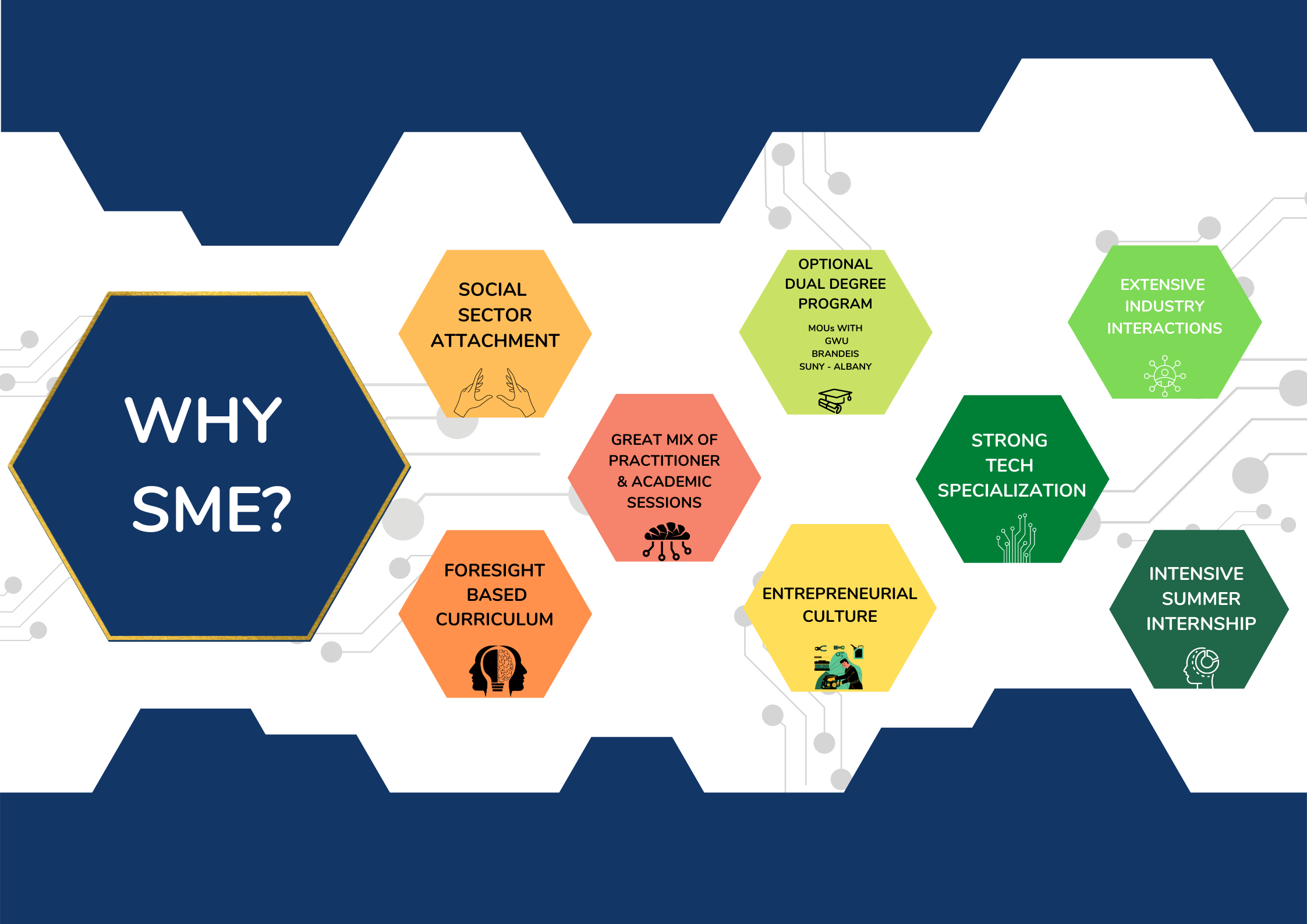 WHY SME?

SOCIAL SECTOR ATTACHMENT

FORESIGHT BASED CURRICULUM

GREAT MIX OF PRACTITIONER & ACADEMIC SESSIONS

OPTIONAL DUAL DEGREE PROGRAM

MOUs WITH
GWU
BRANDEIS
SUNY - ALBANY

ENTREPRENEURIAL CULTURE

STRONG TECH SPECIALIZATION

EXTENSIVE INDUSTRY INTERACTIONS

INTENSIVE SUMMER INTERNSHIP